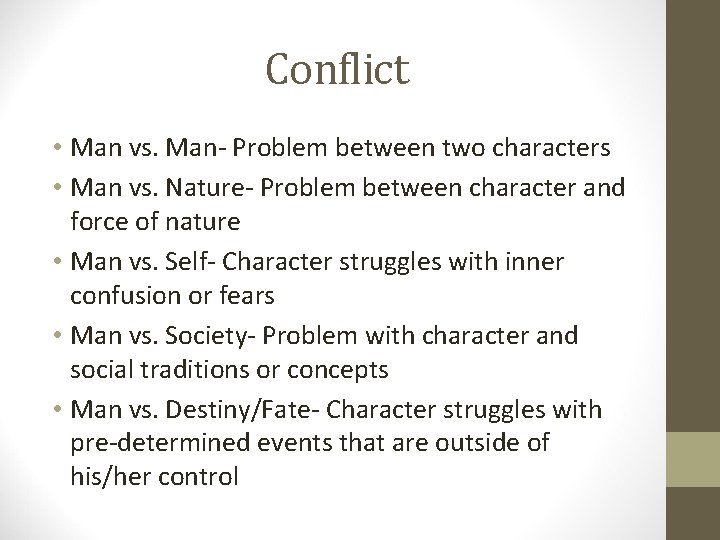 Conflict

• Man vs. Man- Problem between two characters
• Man vs. Nature- Problem between character and force of nature
• Man vs. Self- Character struggles with inner confusion or fears
• Man vs. Society- Problem with character and social traditions or concepts
• Man vs. Destiny/Fate- Character struggles with pre-determined events that are outside of his/her control